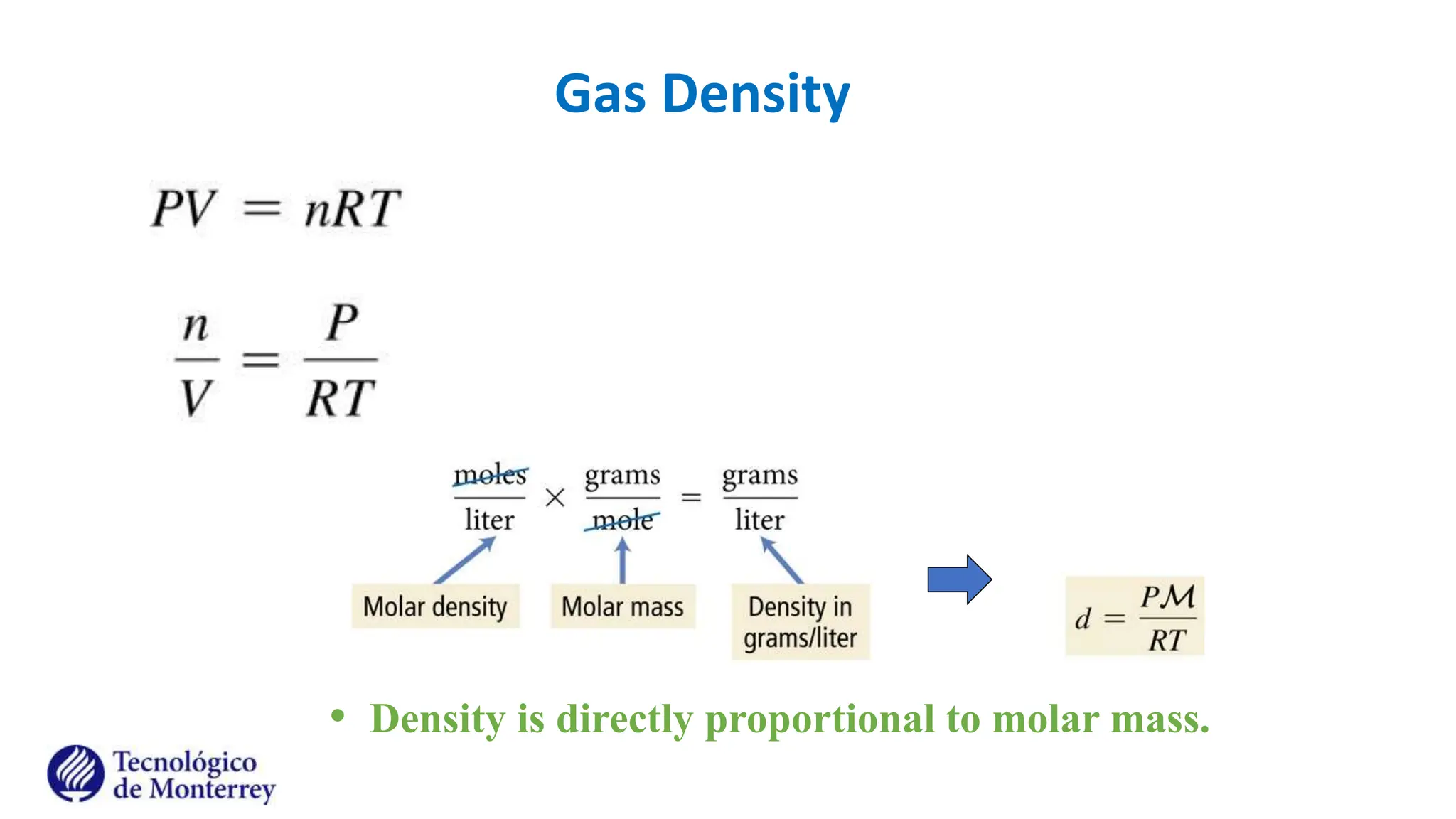 Gas Density

$PV = nRT$

$\frac{n}{V} = \frac{P}{RT}$

$\frac{\text{moles}}{\text{liter}} \times \frac{\text{grams}}{\text{mole}} = \frac{\text{grams}}{\text{liter}}$

Molar density

Molar mass

Density in grams/liter

$d = \frac{P\mathcal{M}}{RT}$

• Density is directly proportional to molar mass.

Tecnológico de Monterrey